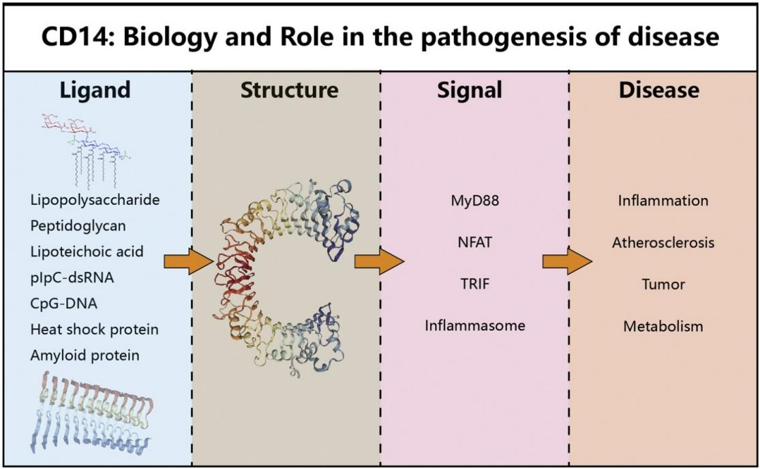 CD14: Biology and Role in the pathogenesis of disease

Ligand

Lipopolysaccharide
Peptidoglycan
Lipoteichoic acid
pIpC-dsRNA
CpG-DNA
Heat shock protein
Amyloid protein

Structure

Signal

MyD88
NFAT
TRIF
Inflammasome

Disease

Inflammation
Atherosclerosis
Tumor
Metabolism